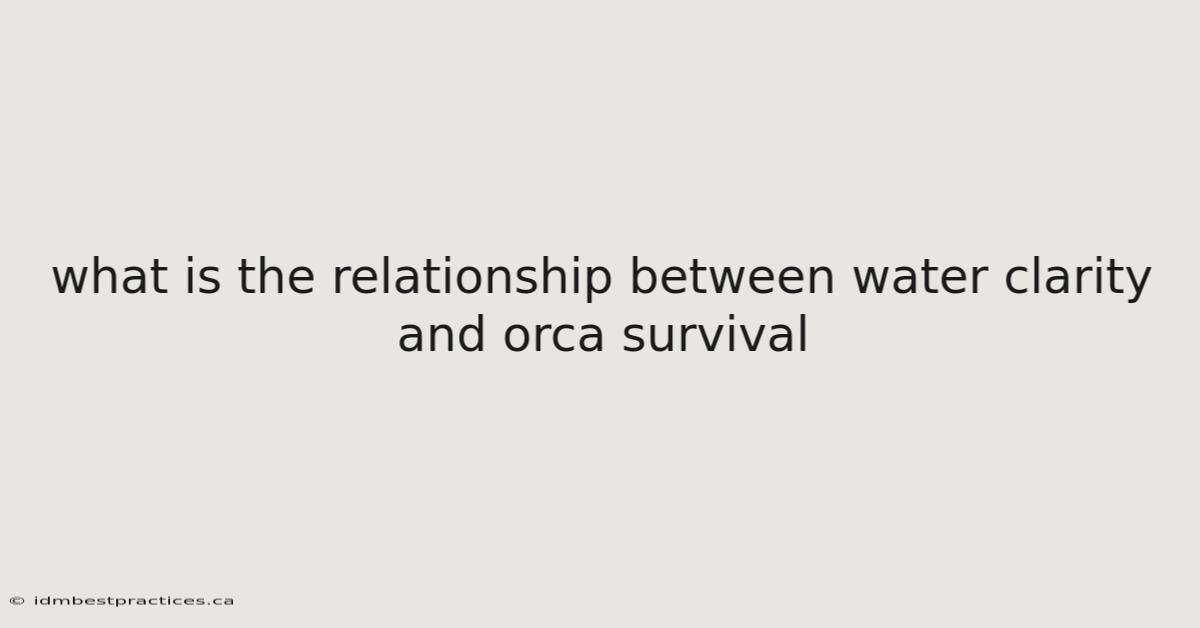 what is the relationship between water clarity and orca survival

© idmbestpractices.ca